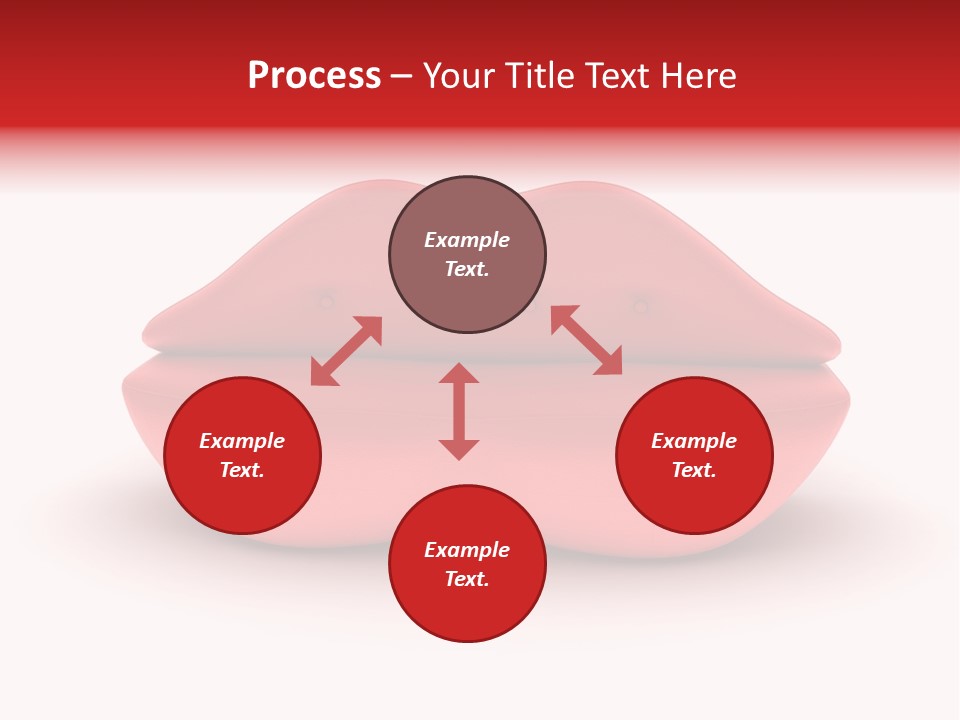 Process – Your Title Text Here

Example Text.

Example Text.

Example Text.

Example Text.